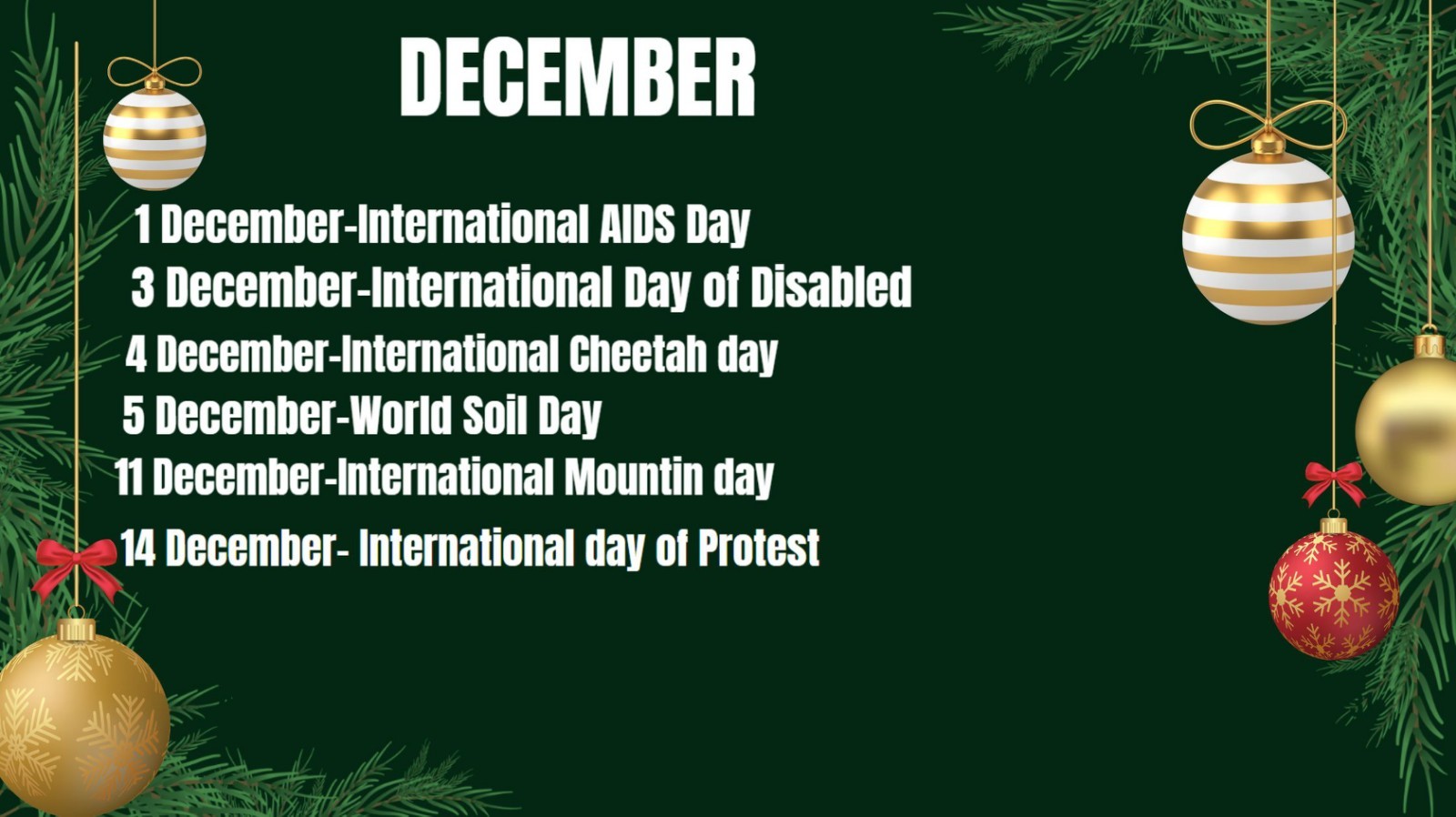 DECEMBER

1 December-International AIDS Day
3 December-International Day of Disabled
4 December-International Cheetah day
5 December-World Soil Day
11 December-International Mountin day
14 December- International day of Protest